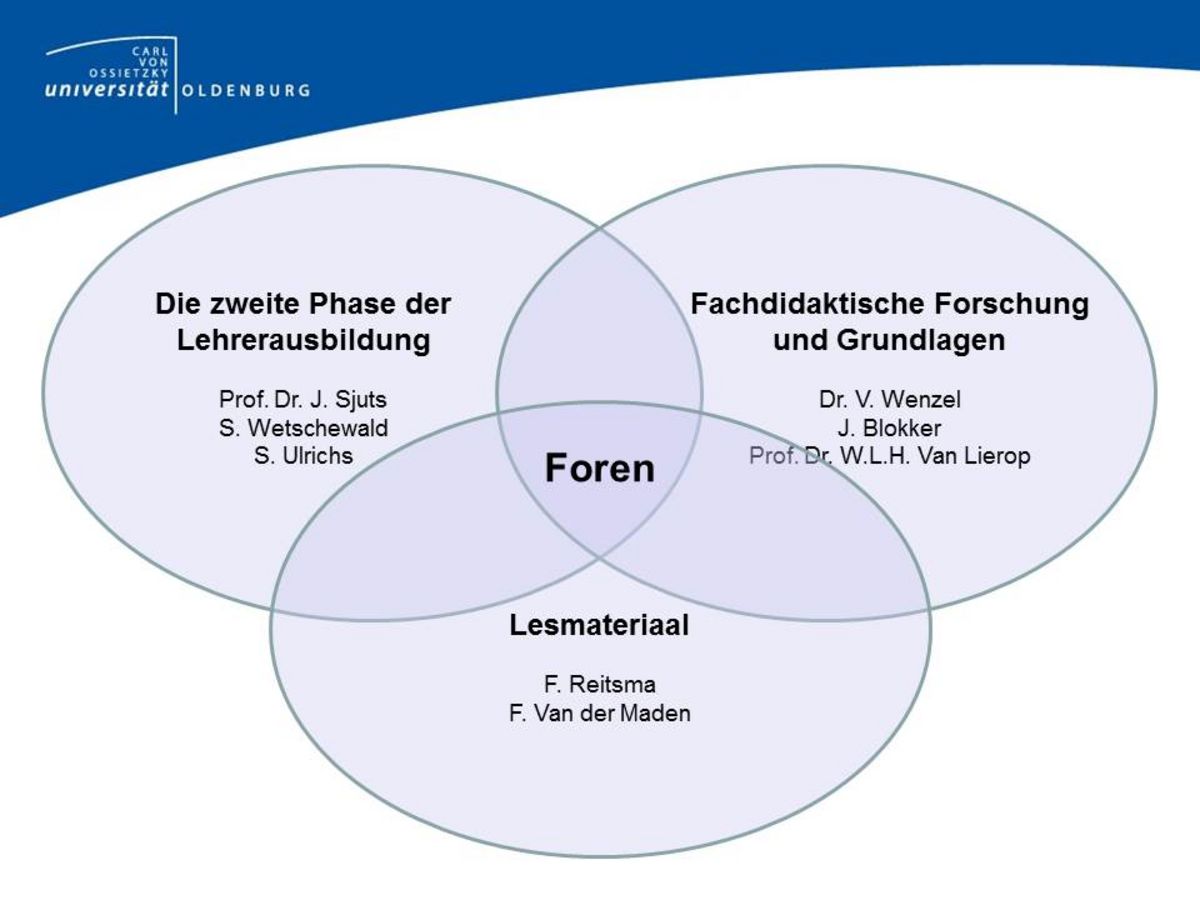 CARL VON OSSIETZKY universität OLDENBURG

Die zweite Phase der Lehrerausbildung

Prof. Dr. J. Sjuts
S. Wetschewald
S. Ulrichs

Fachdidaktische Forschung und Grundlagen

Dr. V. Wenzel
J. Blokker
Prof. Dr. W.L.H. Van Lierop

Foren

Lesmateriaal

F. Reitsma
F. Van der Maden